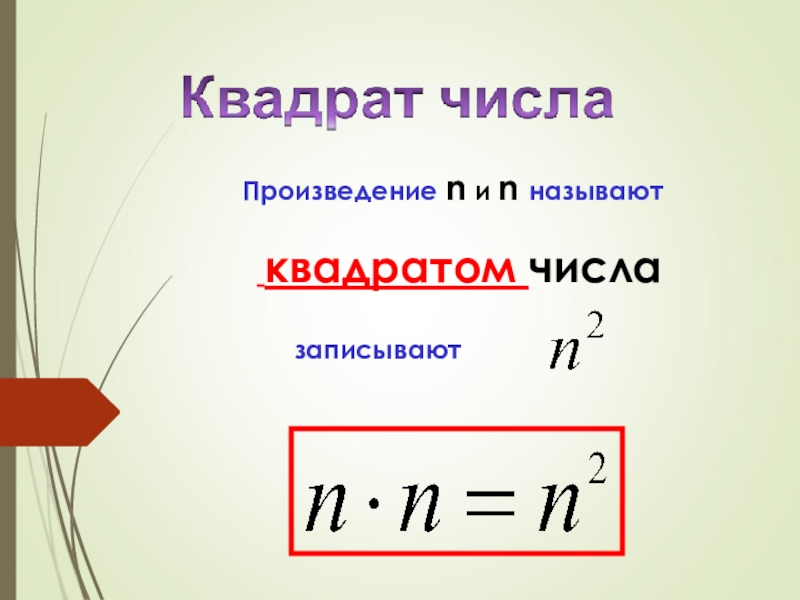 Квадрат числа

Произведение n и n называют

квадратом числа

записывают $n^2$

$n \cdot n = n^2$